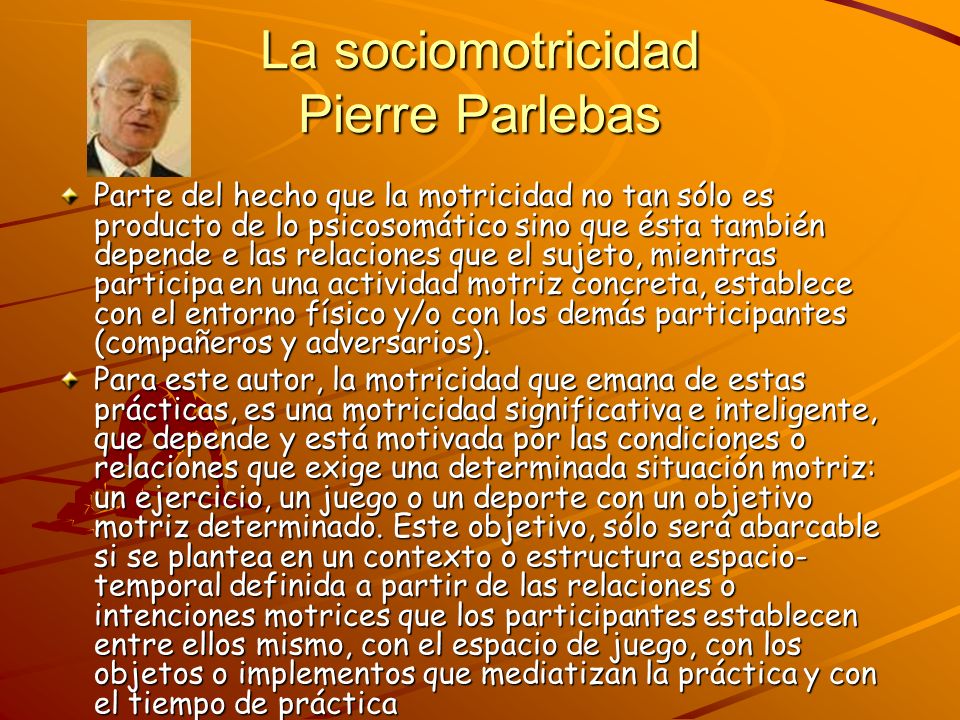 La sociomotricidad
Pierre Parlebas

Parte del hecho que la motricidad no tan sólo es producto de lo psicosomático sino que ésta también depende e las relaciones que el sujeto, mientras participa en una actividad motriz concreta, establece con el entorno físico y/o con los demás participantes (compañeros y adversarios).

Para este autor, la motricidad que emana de estas prácticas, es una motricidad significativa e inteligente, que depende y está motivada por las condiciones o relaciones que exige una determinada situación motriz: un ejercicio, un juego o un deporte con un objetivo motriz determinado. Este objetivo, sólo será abarcable si se plantea en un contexto o estructura espacio-temporal definida a partir de las relaciones o intenciones motrices que los participantes establecen entre ellos mismo, con el espacio de juego, con los objetos o implementos que mediatizan la práctica y con el tiempo de práctica